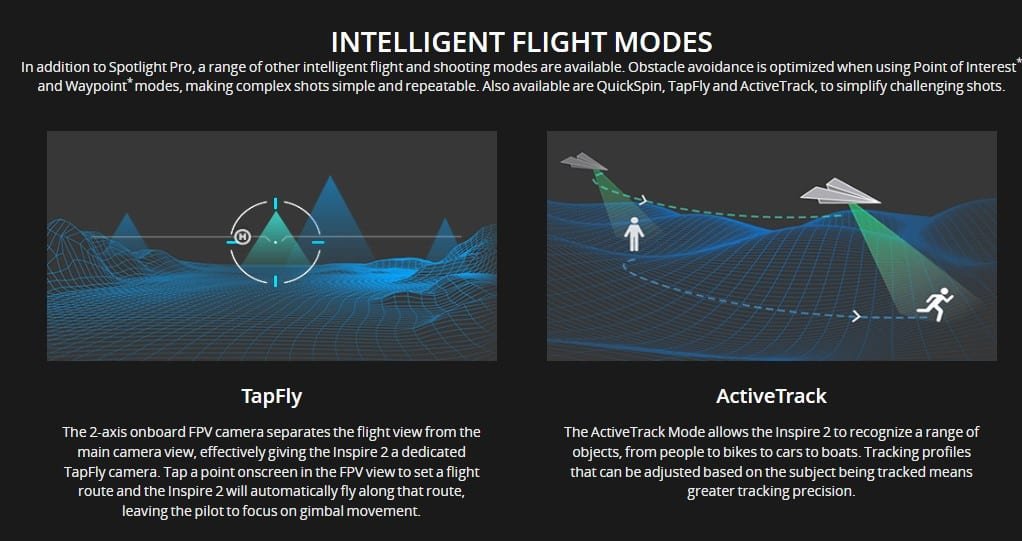 INTELLIGENT FLIGHT MODES

In addition to Spotlight Pro, a range of other intelligent flight and shooting modes are available. Obstacle avoidance is optimized when using Point of Interest* and Waypoint* modes, making complex shots simple and repeatable. Also available are QuickSpin, TapFly and ActiveTrack, to simplify challenging shots.

H

TapFly

The 2-axis onboard FPV camera separates the flight view from the main camera view, effectively giving the Inspire 2 a dedicated TapFly camera. Tap a point onscreen in the FPV view to set a flight route and the Inspire 2 will automatically fly along that route, leaving the pilot to focus on gimbal movement.

ActiveTrack

The ActiveTrack Mode allows the Inspire 2 to recognize a range of objects, from people to bikes to cars to boats. Tracking profiles that can be adjusted based on the subject being tracked means greater tracking precision.